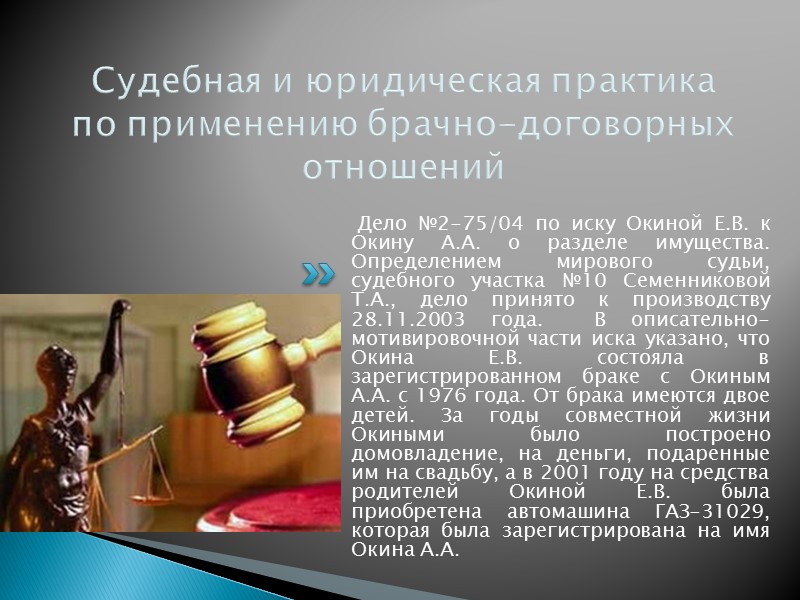 Судебная и юридическая практика по применению брачно-договорных отношений

Дело №2-75/04 по иску Окиной Е.В. к Окину А.А. о разделе имущества. Определением мирового судьи, судебного участка №10 Семенниковой Т.А., дело принято к производству 28.11.2003 года. В описательно-мотивировочной части иска указано, что Окина Е.В. состояла в зарегистрированном браке с Окиным А.А. с 1976 года. От брака имеются двое детей. За годы совместной жизни Окиными было построено домовладение, на деньги, подаренные им на свадьбу, а в 2001 году на средства родителей Окиной Е.В. была приобретена автомашина ГАЗ-31029, которая была зарегистрирована на имя Окина А.А.